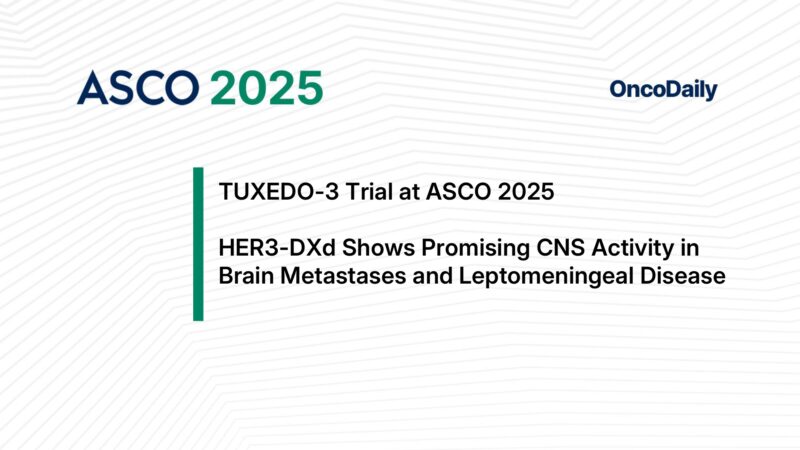 ASCO 2025

OncoDaily

TUXEDO-3 Trial at ASCO 2025

HER3-DXd Shows Promising CNS Activity in Brain Metastases and Leptomeningeal Disease